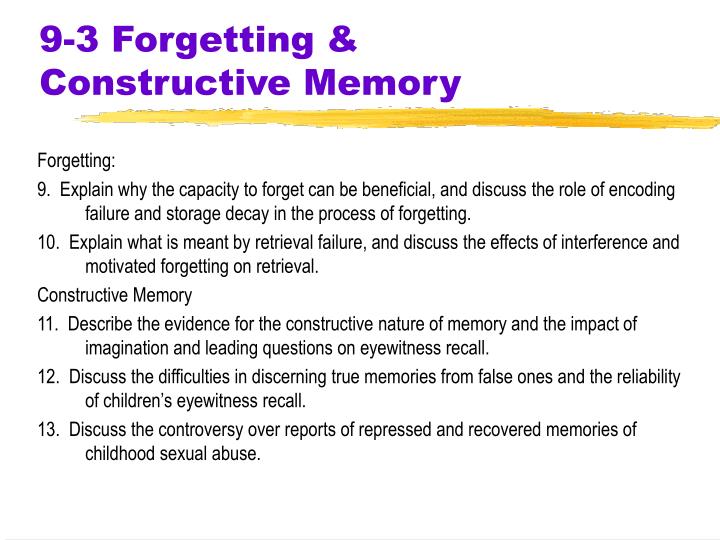 9-3 Forgetting & Constructive Memory

Forgetting:

9. Explain why the capacity to forget can be beneficial, and discuss the role of encoding failure and storage decay in the process of forgetting.

10. Explain what is meant by retrieval failure, and discuss the effects of interference and motivated forgetting on retrieval.

Constructive Memory

11. Describe the evidence for the constructive nature of memory and the impact of imagination and leading questions on eyewitness recall.

12. Discuss the difficulties in discerning true memories from false ones and the reliability of children's eyewitness recall.

13. Discuss the controversy over reports of repressed and recovered memories of childhood sexual abuse.